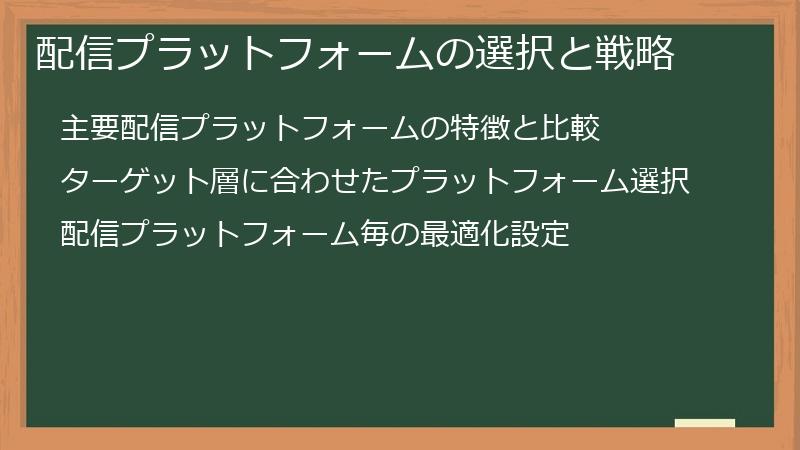 配信プラットフォームの選択と戦略

主要配信プラットフォームの特徴と比較

ターゲット層に合わせたプラットフォーム選択

配信プラットフォーム毎の最適化設定